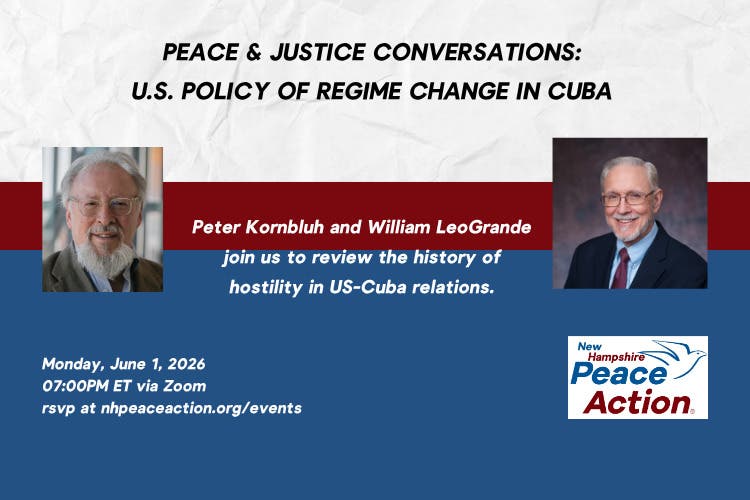 PEACE & JUSTICE CONVERSATIONS:
U.S. POLICY OF REGIME CHANGE IN CUBA

Peter Kornbluh and William LeoGrande join us to review the history of hostility in US-Cuba relations.

Monday, June 1, 2026
07:00PM ET via Zoom
rsvp at nhpeaceaction.org/events

New Hampshire Peace Action